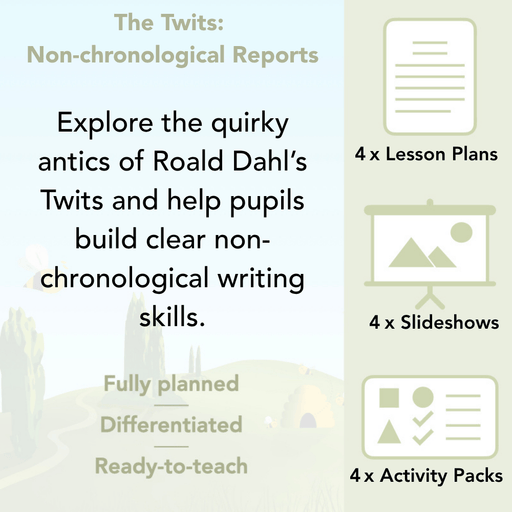 The Twits:
Non-chronological Reports

Explore the quirky antics of Roald Dahl's Twits and help pupils build clear non-chronological writing skills.

Fully planned

Differentiated

Ready-to-teach

4 x Lesson Plans

4 x Slideshows

4 x Activity Packs